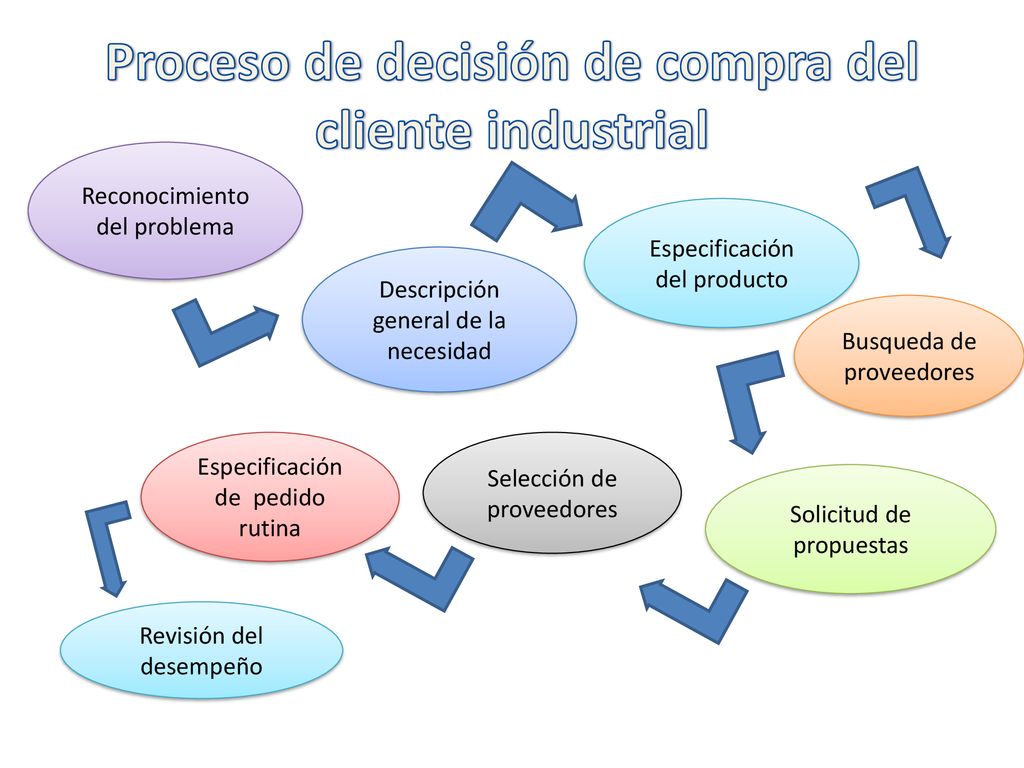 Proceso de decisión de compra del cliente industrial

Reconocimiento del problema

Descripción general de la necesidad

Especificación del producto

Busqueda de proveedores

Solicitud de propuestas

Selección de proveedores

Especificación de pedido rutina

Revisión del desempeño